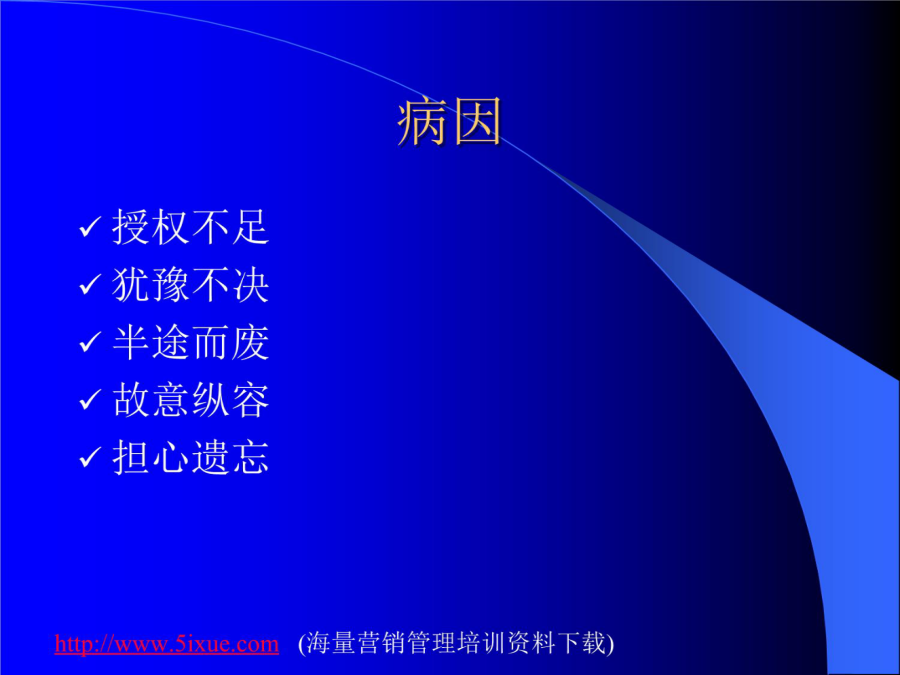 病因

✓ 授权不足
✓ 犹豫不决
✓ 半途而废
✓ 故意纵容
✓ 担心遗忘

http://www.5ixue.com (海量营销管理培训资料下载)